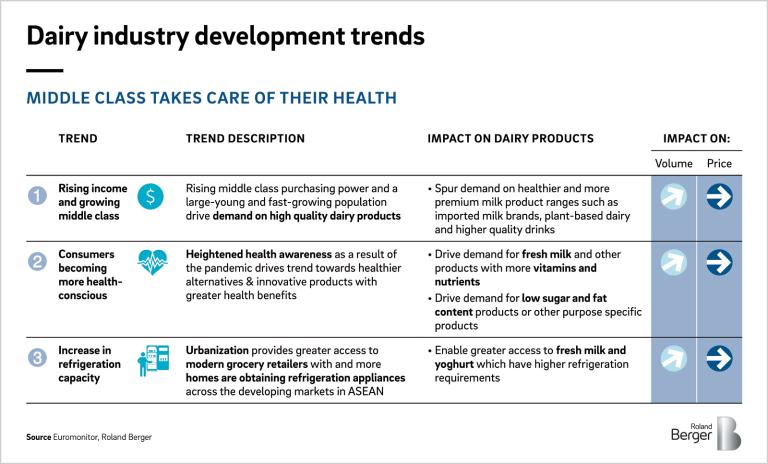 Dairy industry development trends

MIDDLE CLASS TAKES CARE OF THEIR HEALTH

| | TREND | TREND DESCRIPTION | IMPACT ON DAIRY PRODUCTS | IMPACT ON: Volume | IMPACT ON: Price |
|---|---|---|---|---|---|
| 1 | Rising income and growing middle class | Rising middle class purchasing power and a large-young and fast-growing population drive demand on high quality dairy products | • Spur demand on healthier and more premium milk product ranges such as imported milk brands, plant-based dairy and higher quality drinks | | |
| 2 | Consumers becoming more health-conscious | Heightened health awareness as a result of the pandemic drives trend towards healthier alternatives & innovative products with greater health benefits | • Drive demand for fresh milk and other products with more vitamins and nutrients • Drive demand for low sugar and fat content products or other purpose specific products | | |
| 3 | Increase in refrigeration capacity | Urbanization provides greater access to modern grocery retailers with and more homes are obtaining refrigeration appliances across the developing markets in ASEAN | • Enable greater access to fresh milk and yoghurt which have higher refrigeration requirements | | |

Source Euromonitor, Roland Berger

Roland Berger